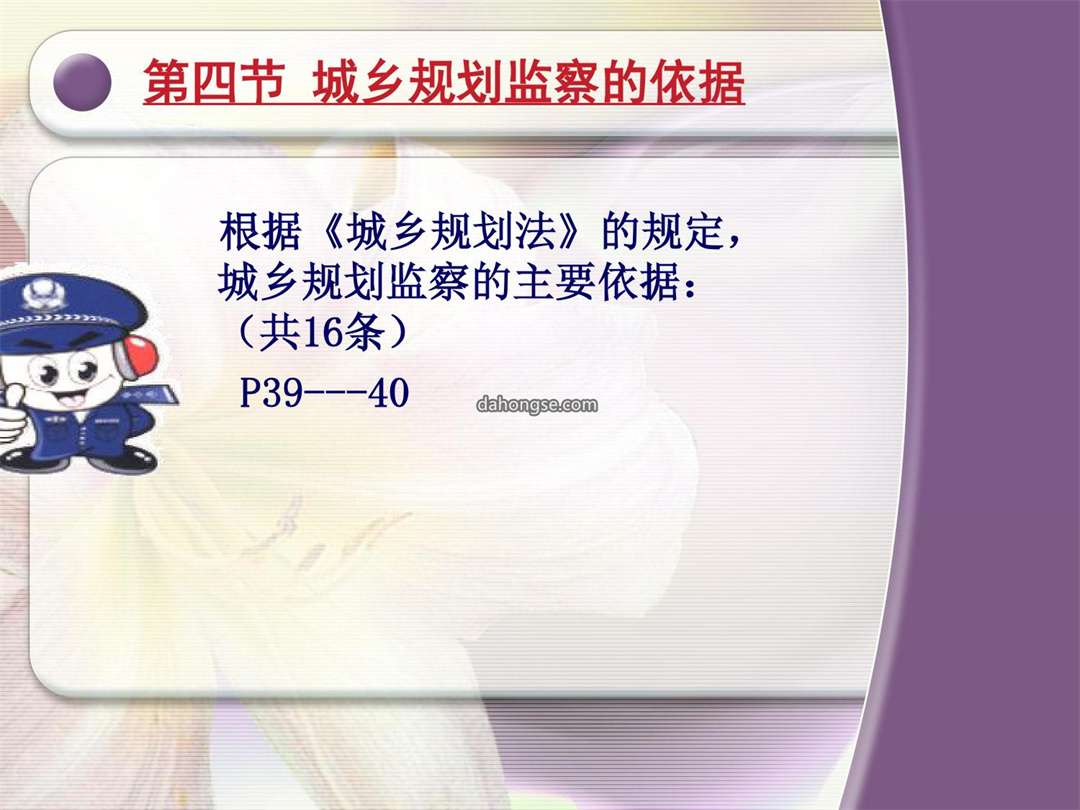 第四节 城乡规划监察的依据

根据《城乡规划法》的规定，城乡规划监察的主要依据：（共16条）

P39---40

dahongse.com